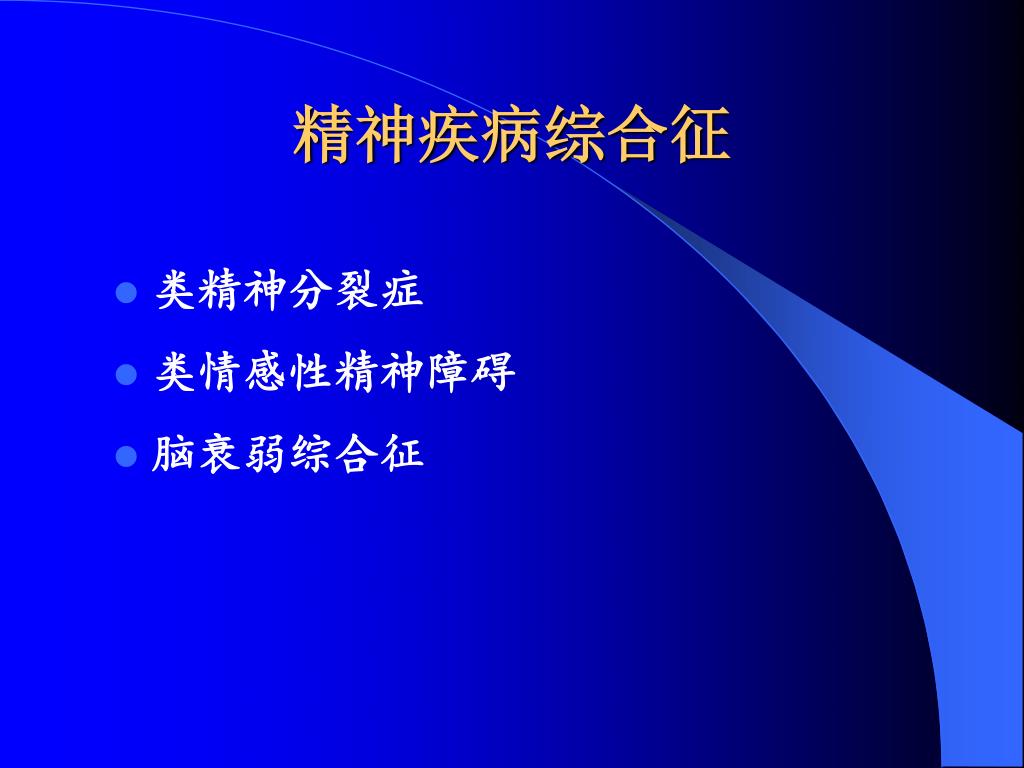 精神疾病综合征

- 类精神分裂症
- 类情感性精神障碍
- 脑衰弱综合征